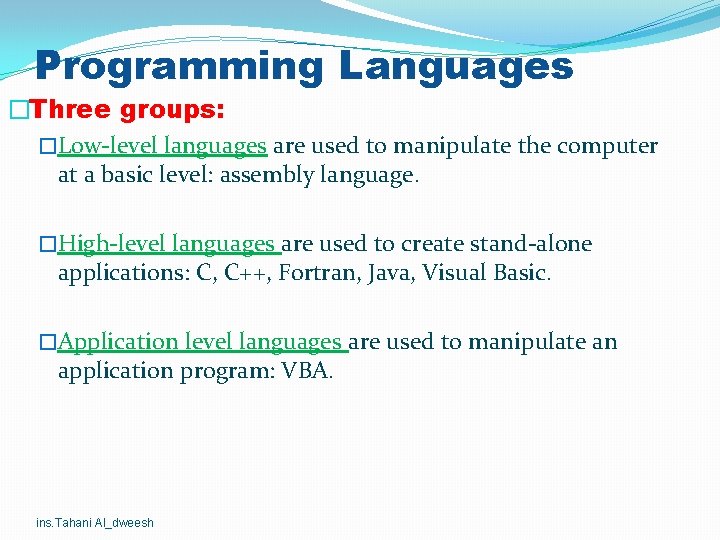 Programming Languages

□Three groups:

□Low-level languages are used to manipulate the computer at a basic level: assembly language.

□High-level languages are used to create stand-alone applications: C, C++, Fortran, Java, Visual Basic.

□Application level languages are used to manipulate an application program: VBA.

ins.Tahani Al_dweesh